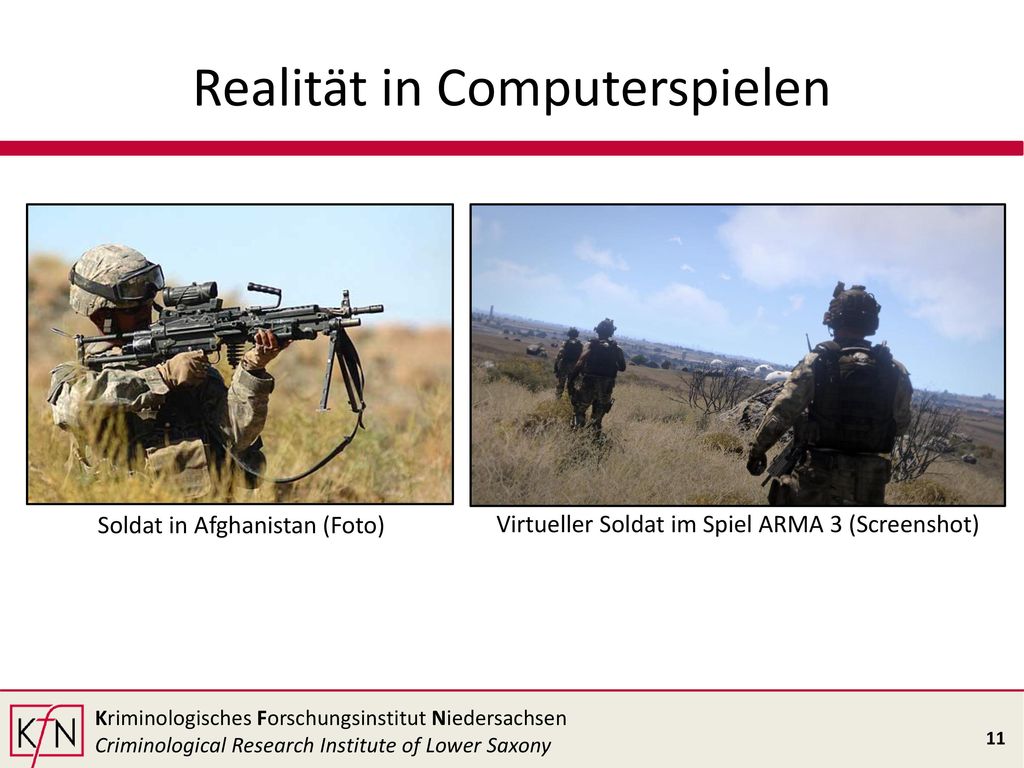 Realität in Computerspielen

Soldat in Afghanistan (Foto)

Virtueller Soldat im Spiel ARMA 3 (Screenshot)

KfN

Kriminologisches Forschungsinstitut Niedersachsen
Criminological Research Institute of Lower Saxony

11